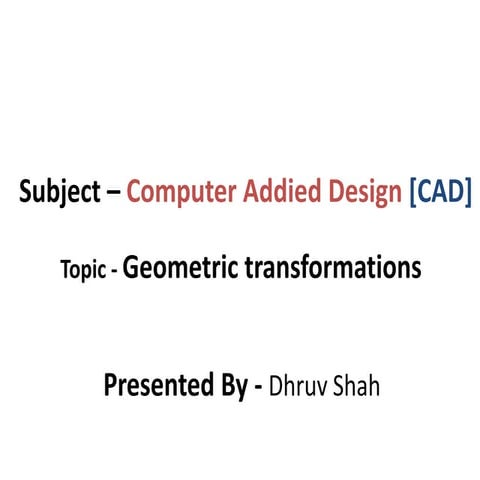 Subject – Computer Addied Design [CAD]

Topic - Geometric transformations

Presented By - Dhruv Shah